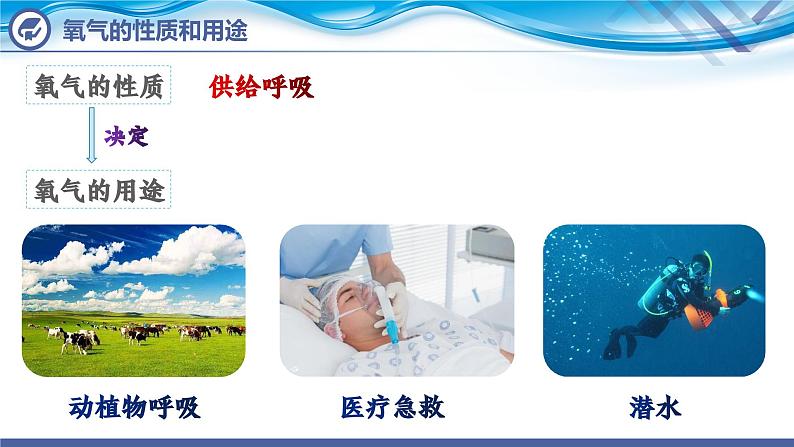 氧气的性质和用途

氧气的性质

供给呼吸

决定

氧气的用途

动植物呼吸

医疗急救

潜水